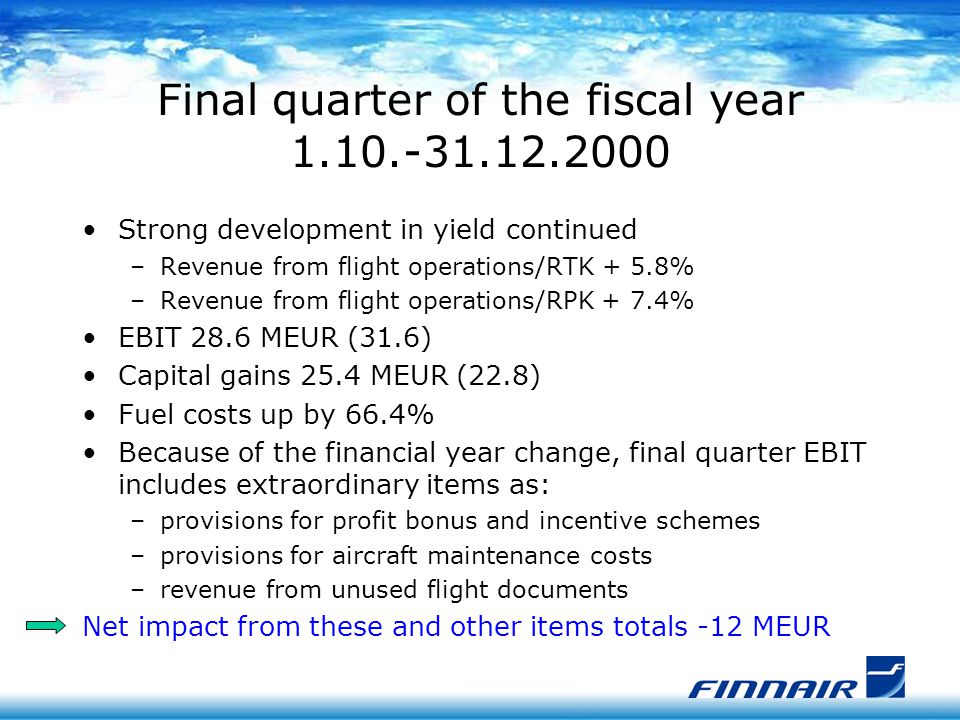 Final quarter of the fiscal year 1.10.-31.12.2000

• Strong development in yield continued
– Revenue from flight operations/RTK + 5.8%
– Revenue from flight operations/RPK + 7.4%
• EBIT 28.6 MEUR (31.6)
• Capital gains 25.4 MEUR (22.8)
• Fuel costs up by 66.4%
• Because of the financial year change, final quarter EBIT includes extraordinary items as:
– provisions for profit bonus and incentive schemes
– provisions for aircraft maintenance costs
– revenue from unused flight documents

Net impact from these and other items totals -12 MEUR

FINNAIR